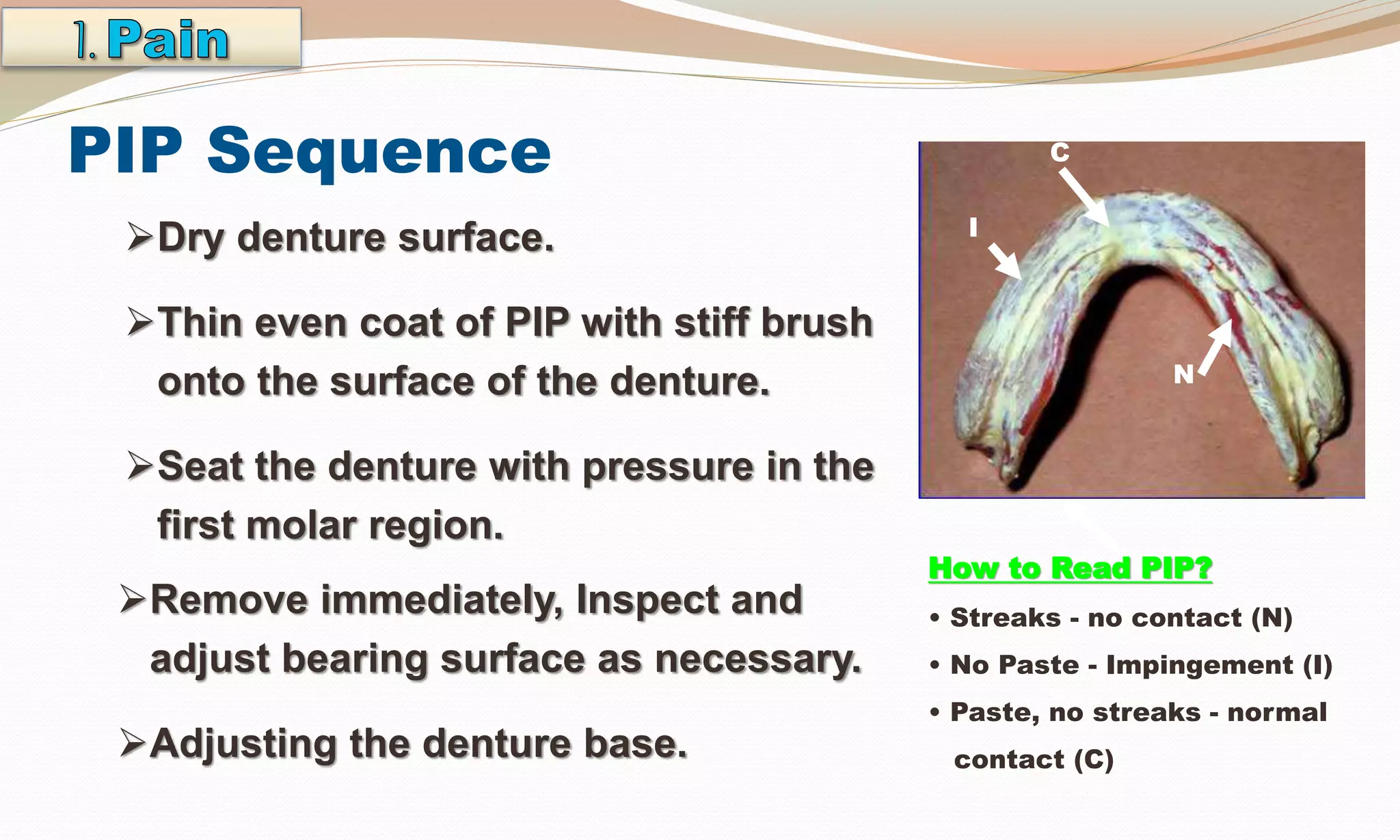 1. Pain

PIP Sequence

➢Dry denture surface.

➢Thin even coat of PIP with stiff brush onto the surface of the denture.

➢Seat the denture with pressure in the first molar region.

➢Remove immediately, Inspect and adjust bearing surface as necessary.

➢Adjusting the denture base.

C

I

N

How to Read PIP?

• Streaks - no contact (N)

• No Paste - Impingement (I)

• Paste, no streaks - normal contact (C)